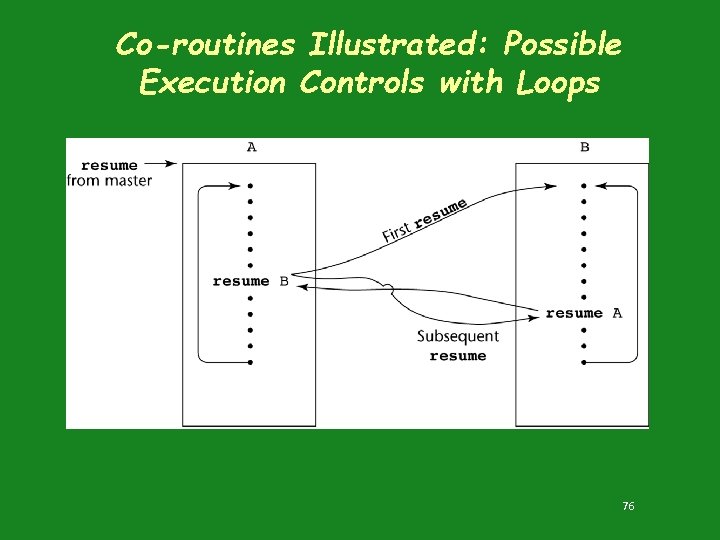 Co-routines Illustrated: Possible Execution Controls with Loops

A

B

resume from master

First resume

resume B

resume A

Subsequent resume

76